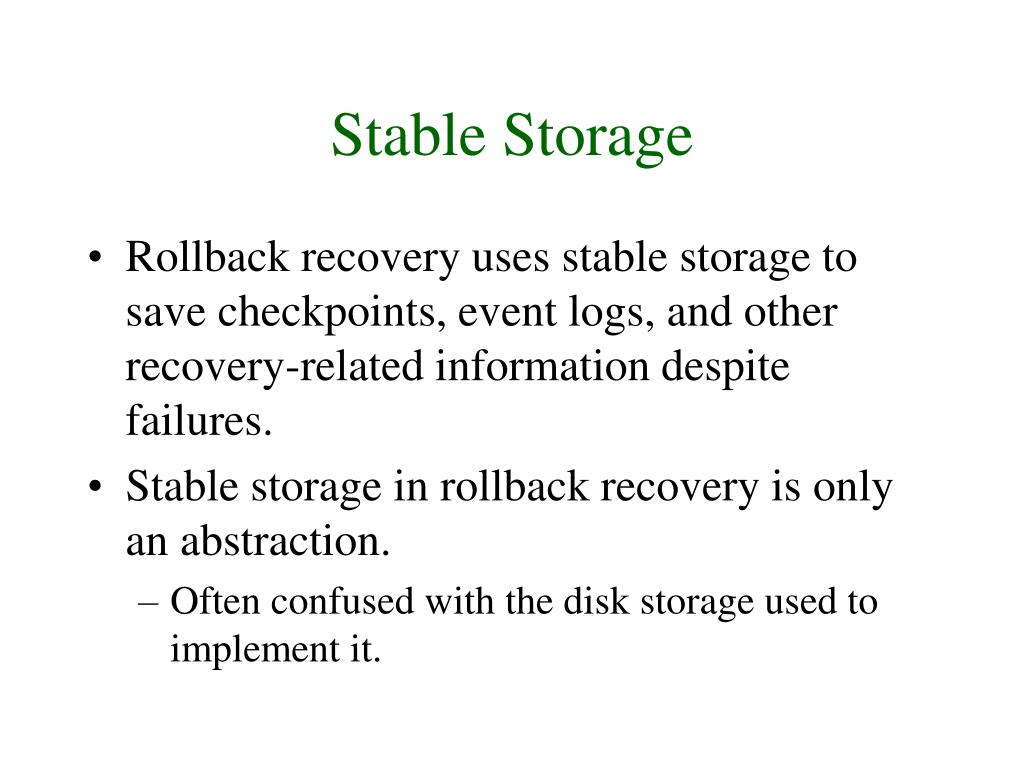 Stable Storage

• Rollback recovery uses stable storage to save checkpoints, event logs, and other recovery-related information despite failures.
• Stable storage in rollback recovery is only an abstraction.
– Often confused with the disk storage used to implement it.